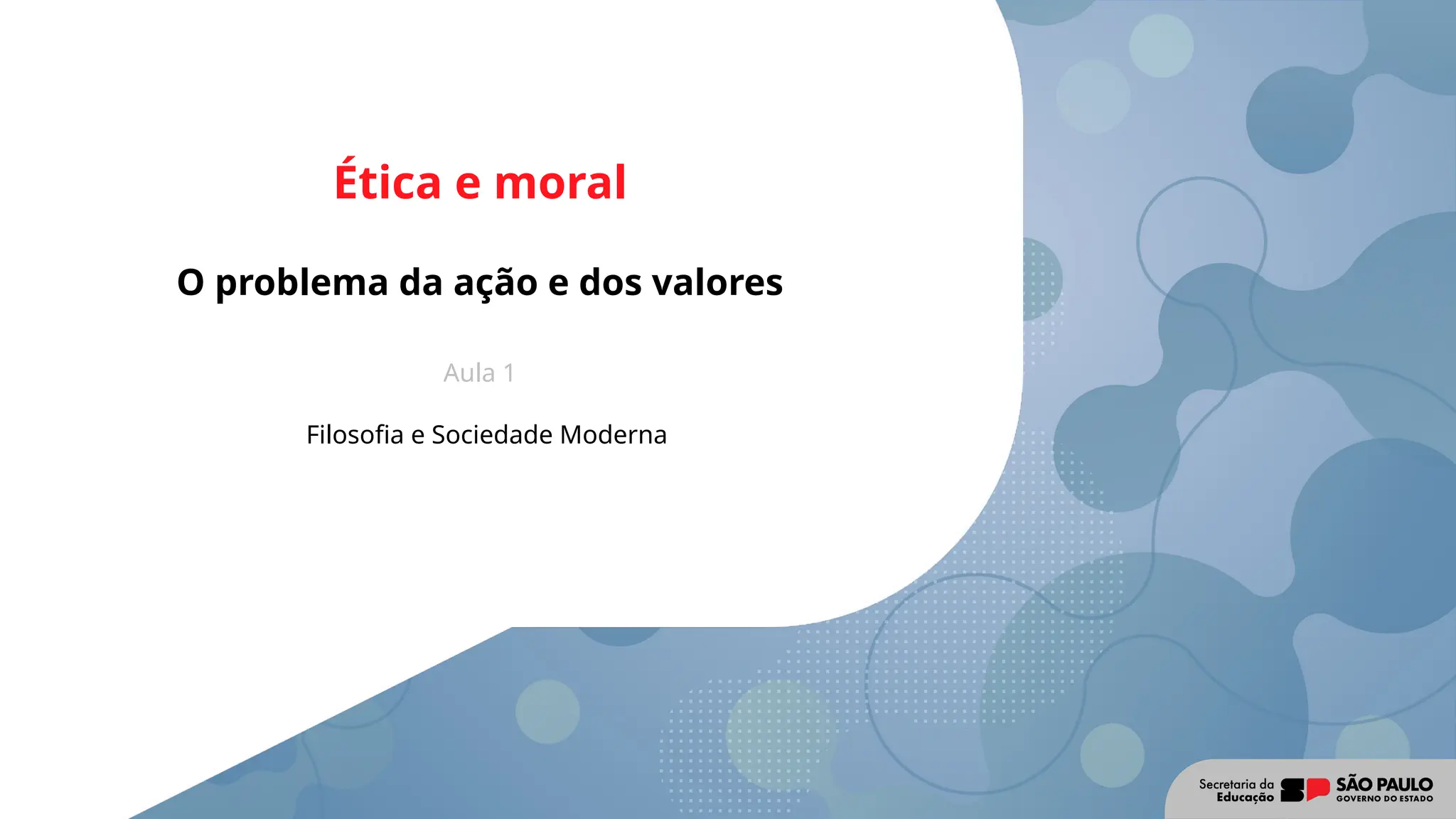 Ética e moral

O problema da ação e dos valores

Aula 1

Filosofia e Sociedade Moderna

Secretaria da Educação SP SÃO PAULO GOVERNO DO ESTADO